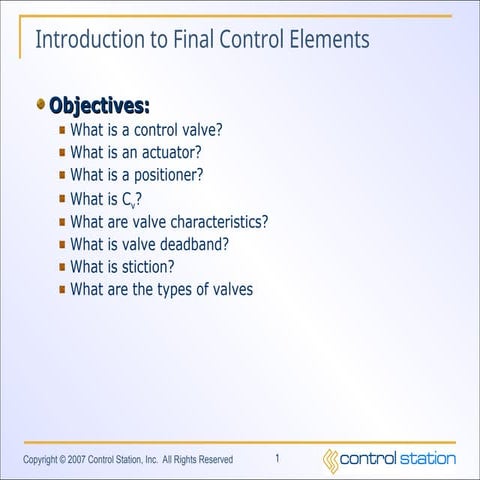 Introduction to Final Control Elements

Objectives:
What is a control valve?
What is an actuator?
What is a positioner?
What is $C_v$?
What are valve characteristics?
What is valve deadband?
What is stiction?
What are the types of valves

Copyright © 2007 Control Station, Inc. All Rights Reserved 1 control station